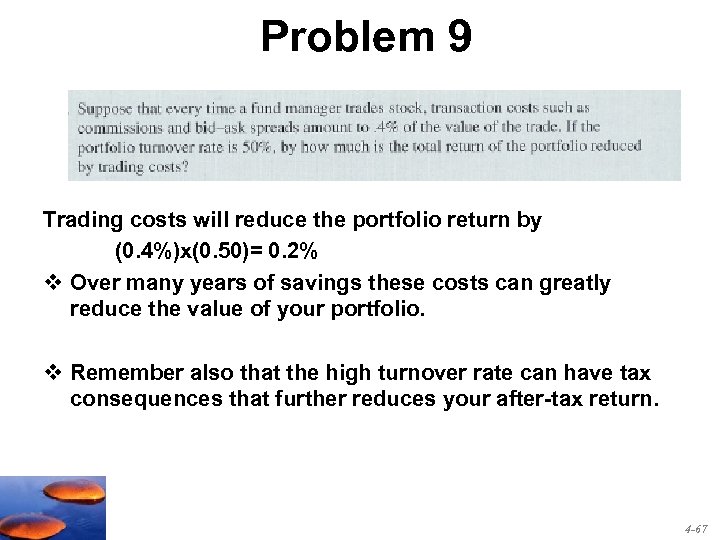 Problem 9

Suppose that every time a fund manager trades stock, transaction costs such as commissions and bid–ask spreads amount to .4% of the value of the trade. If the portfolio turnover rate is 50%, by how much is the total return of the portfolio reduced by trading costs?

Trading costs will reduce the portfolio return by

(0.4%)x(0.50)= 0.2%

❖ Over many years of savings these costs can greatly reduce the value of your portfolio.

❖ Remember also that the high turnover rate can have tax consequences that further reduces your after-tax return.

4-67